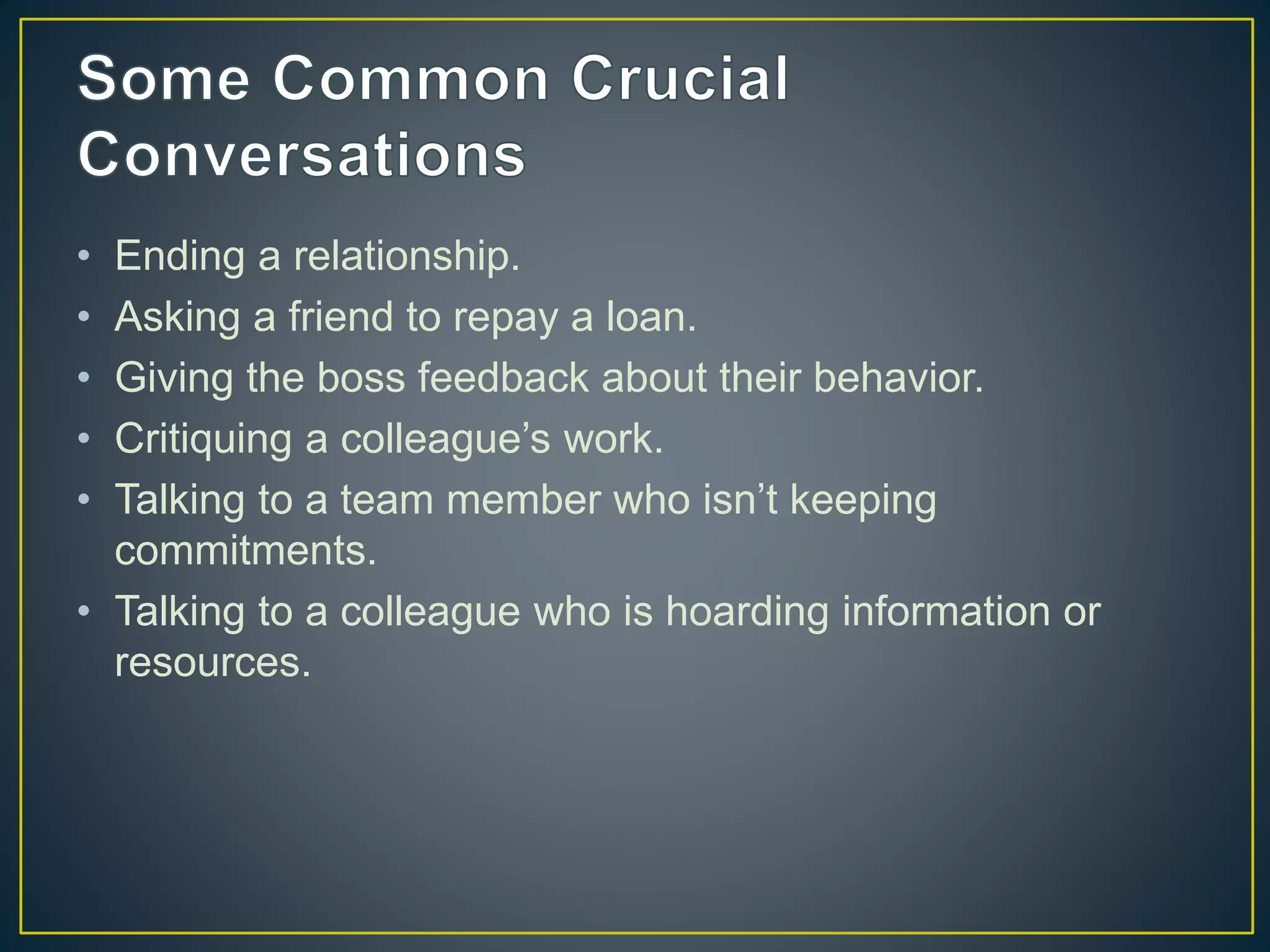 Some Common Crucial Conversations

• Ending a relationship.
• Asking a friend to repay a loan.
• Giving the boss feedback about their behavior.
• Critiquing a colleague’s work.
• Talking to a team member who isn’t keeping commitments.
• Talking to a colleague who is hoarding information or resources.